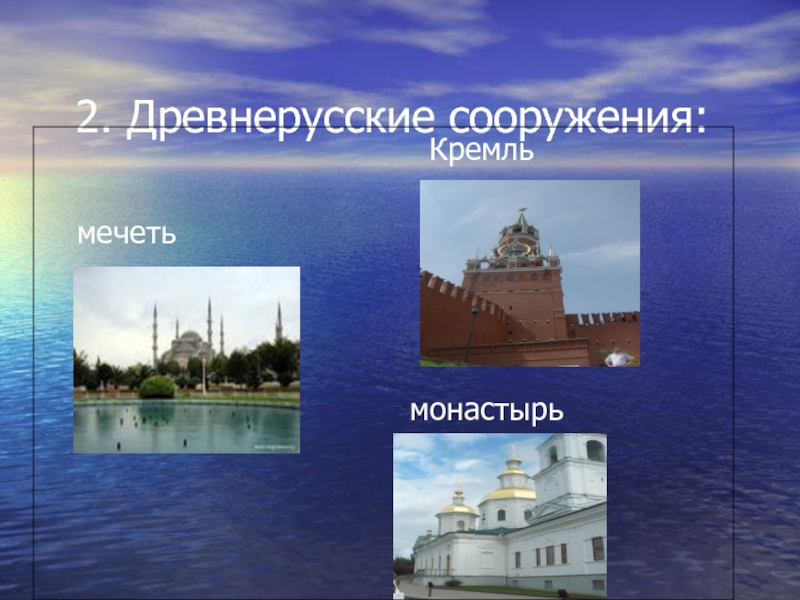 2. Древнерусские сооружения:

Кремль

мечеть

монастырь